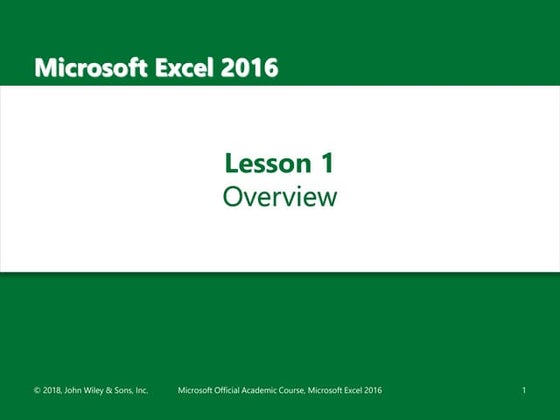 Microsoft Excel 2016

Lesson 1
Overview

© 2018, John Wiley & Sons, Inc.

Microsoft Official Academic Course, Microsoft Excel 2016

1